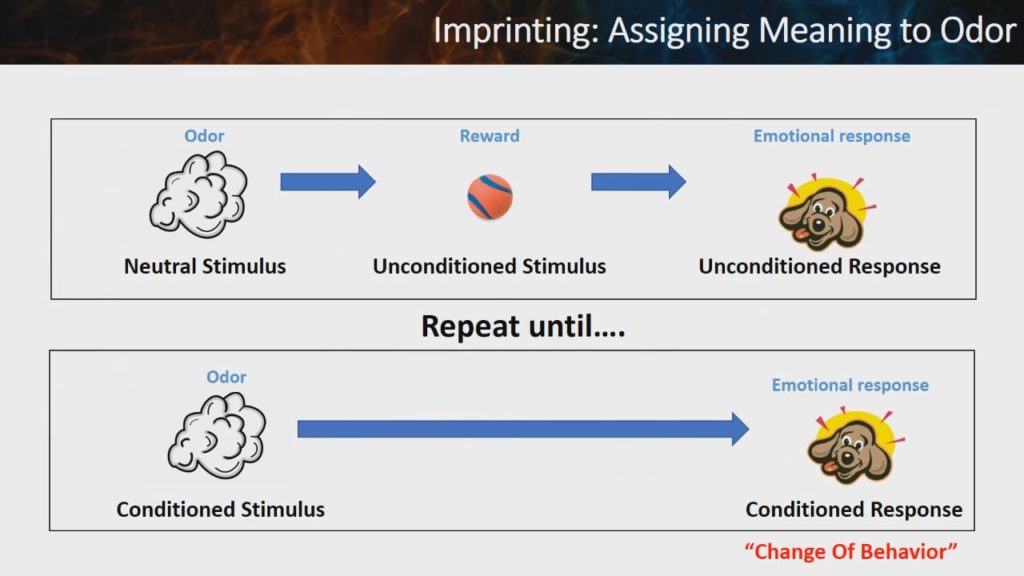 Imprinting: Assigning Meaning to Odor

Odor

Neutral Stimulus

Reward

Unconditioned Stimulus

Emotional response

Unconditioned Response

Repeat until….

Odor

Conditioned Stimulus

Emotional response

Conditioned Response

"Change Of Behavior"